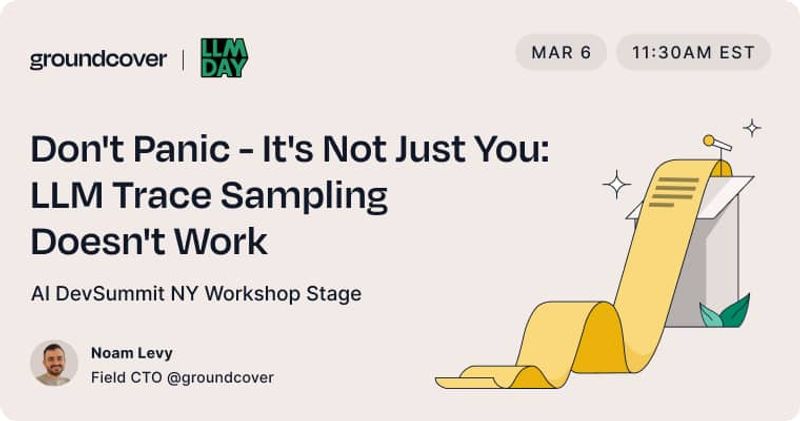 groundcover | LLM DAY

MAR 6

11:30AM EST

Don't Panic - It's Not Just You: LLM Trace Sampling Doesn't Work

AI DevSummit NY Workshop Stage

Noam Levy
Field CTO @groundcover